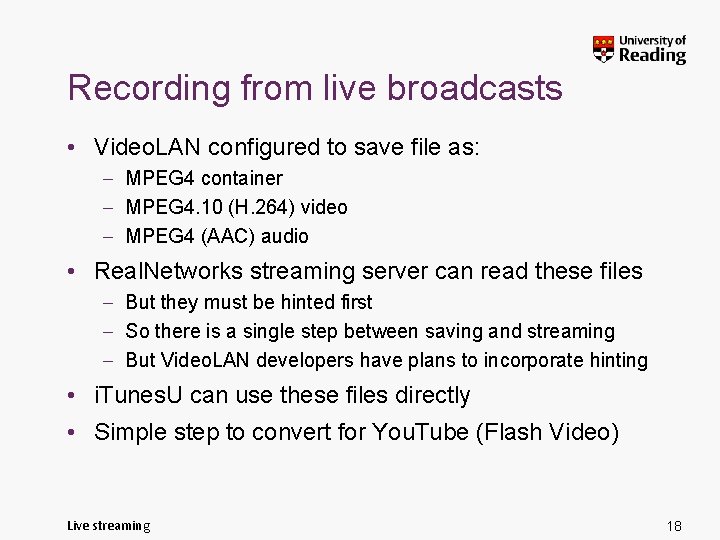 University of Reading

Recording from live broadcasts

• VideoLAN configured to save file as:
– MPEG4 container
– MPEG4.10 (H.264) video
– MPEG4 (AAC) audio
• RealNetworks streaming server can read these files
– But they must be hinted first
– So there is a single step between saving and streaming
– But VideoLAN developers have plans to incorporate hinting
• iTunesU can use these files directly
• Simple step to convert for YouTube (Flash Video)

Live streaming

18